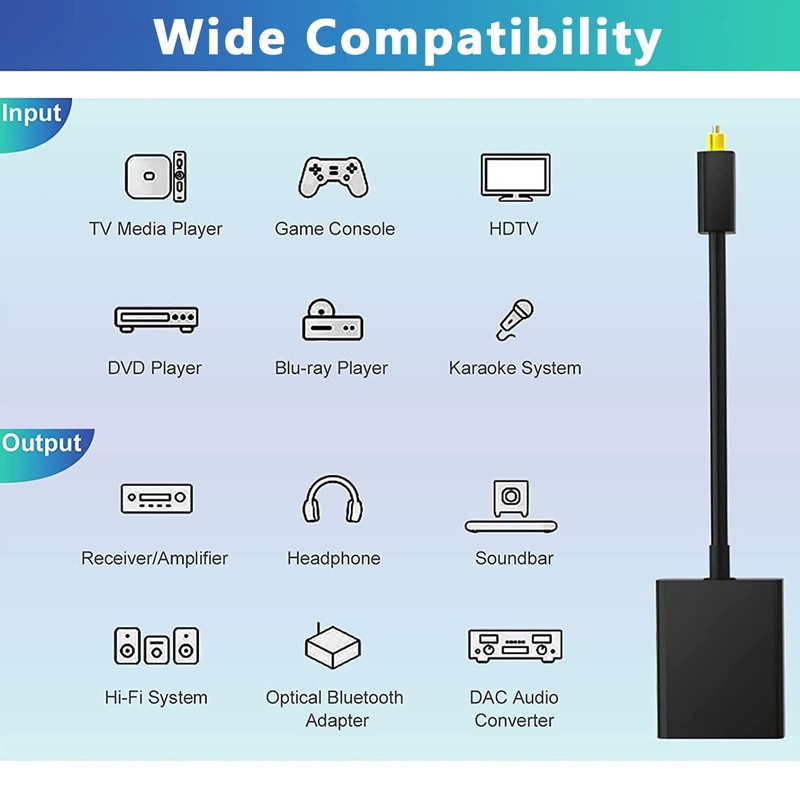 Wide Compatibility

Input

TV Media Player

Game Console

HDTV

DVD Player

Blu-ray Player

Karaoke System

Output

Receiver/Amplifier

Headphone

Soundbar

Hi-Fi System

Optical Bluetooth Adapter

DAC Audio Converter